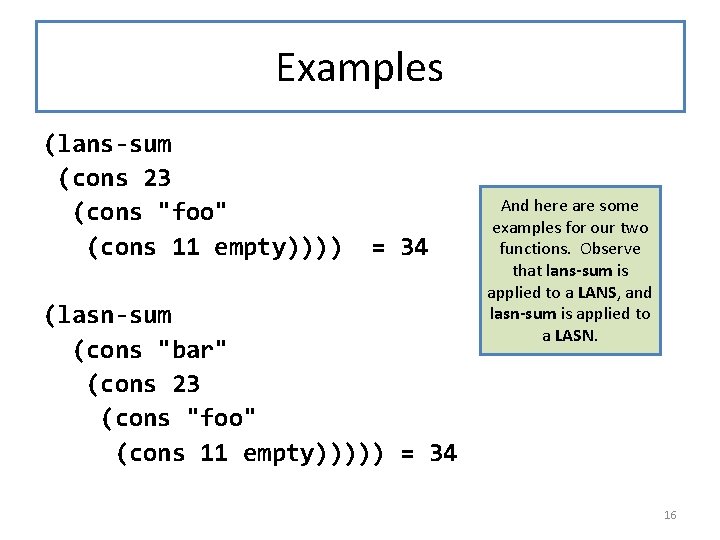 Examples

(lans-sum
 (cons 23
  (cons "foo"
   (cons 11 empty)))) = 34

(lasn-sum
  (cons "bar"
   (cons 23
    (cons "foo"
     (cons 11 empty))))) = 34

And here are some examples for our two functions. Observe that lans-sum is applied to a LANS, and lasn-sum is applied to a LASN.

16